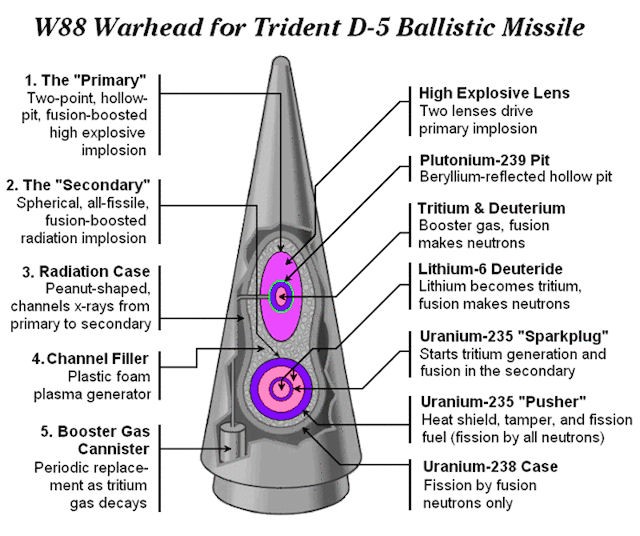 W88 Warhead for Trident D-5 Ballistic Missile

1. The "Primary"
Two-point, hollow-pit, fusion-boosted high explosive implosion

2. The "Secondary"
Spherical, all-fissile, fusion-boosted radiation implosion

3. Radiation Case
Peanut-shaped, channels x-rays from primary to secondary

4. Channel Filler
Plastic foam plasma generator

5. Booster Gas Cannister
Periodic replacement as tritium gas decays

High Explosive Lens
Two lenses drive primary implosion

Plutonium-239 Pit
Beryllium-reflected hollow pit

Tritium & Deuterium
Booster gas, fusion makes neutrons

Lithium-6 Deuteride
Lithium becomes tritium, fusion makes neutrons

Uranium-235 "Sparkplug"
Starts tritium generation and fusion in the secondary

Uranium-235 "Pusher"
Heat shield, tamper, and fission fuel (fission by all neutrons)

Uranium-238 Case
Fission by fusion neutrons only